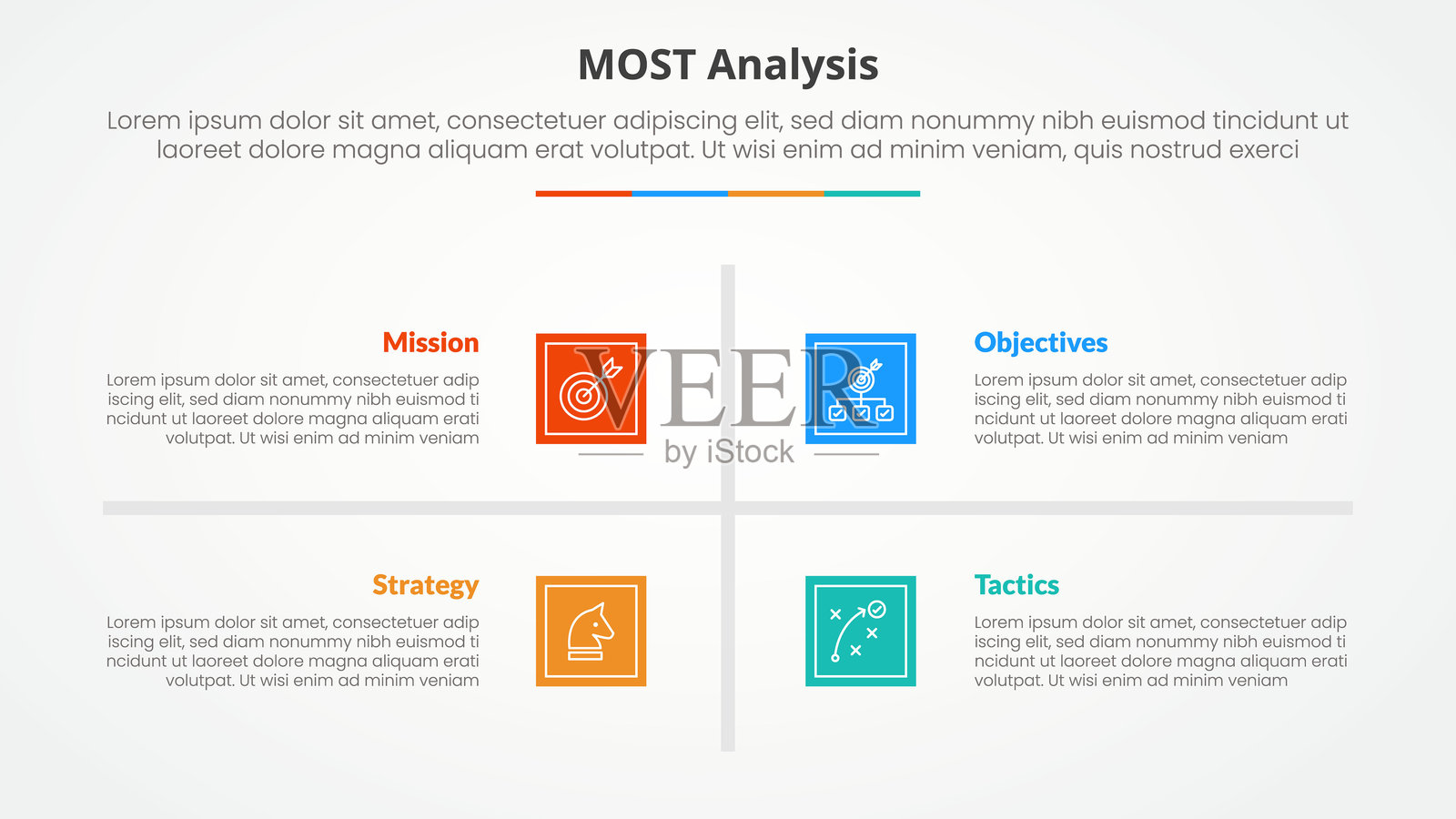 MOST Analysis

Lorem ipsum dolor sit amet, consectetuer adipiscing elit, sed diam nonummy nibh euismod tincidunt ut laoreet dolore magna aliquam erat volutpat. Ut wisi enim ad minim veniam, quis nostrud exerci

Mission

Lorem ipsum dolor sit amet, consectetuer adip iscing elit, sed diam nonummy nibh euismod ti ncidunt ut laoreet dolore magna aliquam erati volutpat. Ut wisi enim ad minim veniam

VEER
by iStock

Objectives

Lorem ipsum dolor sit amet, consectetuer adip iscing elit, sed diam nonummy nibh euismod ti ncidunt ut laoreet dolore magna aliquam erati volutpat. Ut wisi enim ad minim veniam

Strategy

Lorem ipsum dolor sit amet, consectetuer adip iscing elit, sed diam nonummy nibh euismod ti ncidunt ut laoreet dolore magna aliquam erati volutpat. Ut wisi enim ad minim veniam

Tactics

Lorem ipsum dolor sit amet, consectetuer adip iscing elit, sed diam nonummy nibh euismod ti ncidunt ut laoreet dolore magna aliquam erati volutpat. Ut wisi enim ad minim veniam